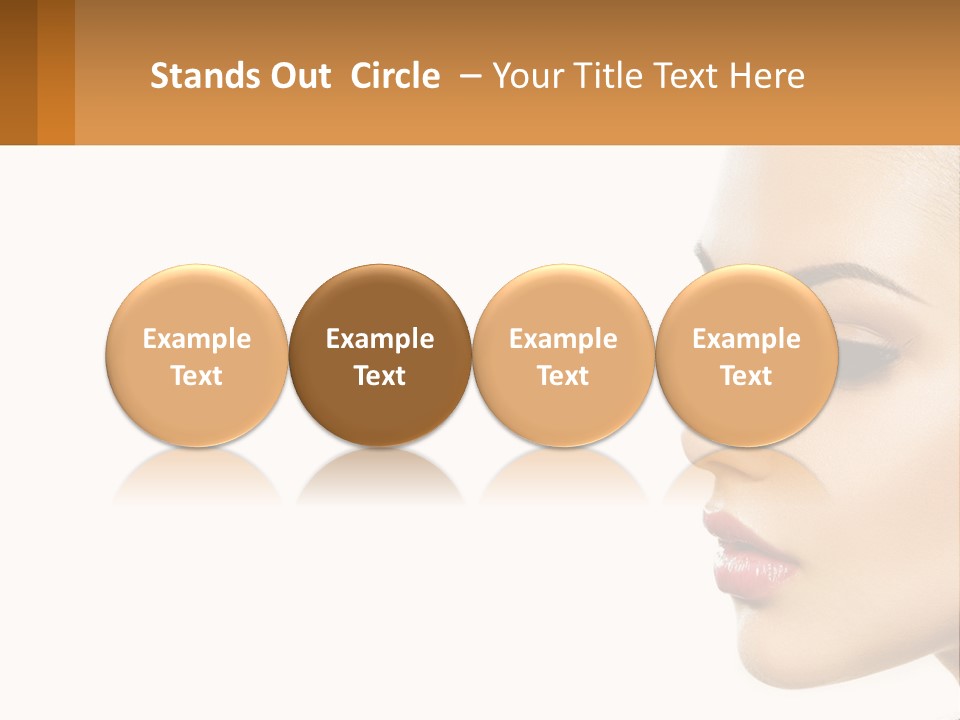 Stands Out Circle – Your Title Text Here

Example Text

Example Text

Example Text

Example Text